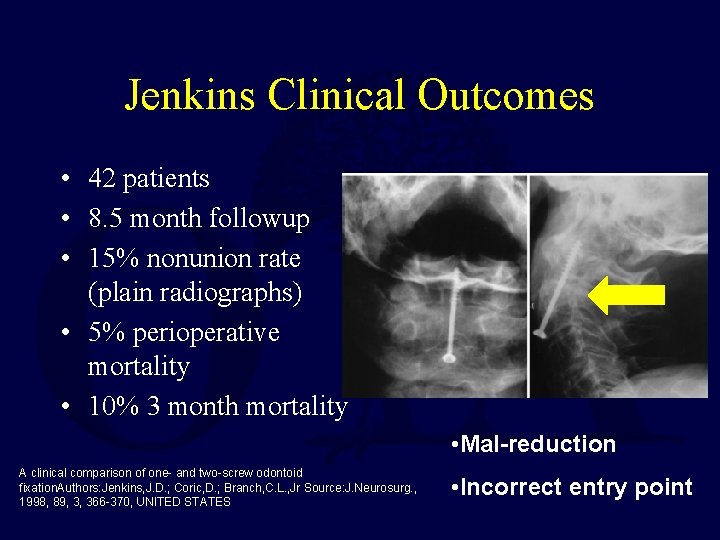 Jenkins Clinical Outcomes

• 42 patients
• 8.5 month followup
• 15% nonunion rate (plain radiographs)
• 5% perioperative mortality
• 10% 3 month mortality

•Mal-reduction
•Incorrect entry point

A clinical comparison of one- and two-screw odontoid fixationAuthors:Jenkins,J.D.; Coric,D.; Branch,C.L.,Jr Source:J.Neurosurg., 1998, 89, 3, 366-370, UNITED STATES